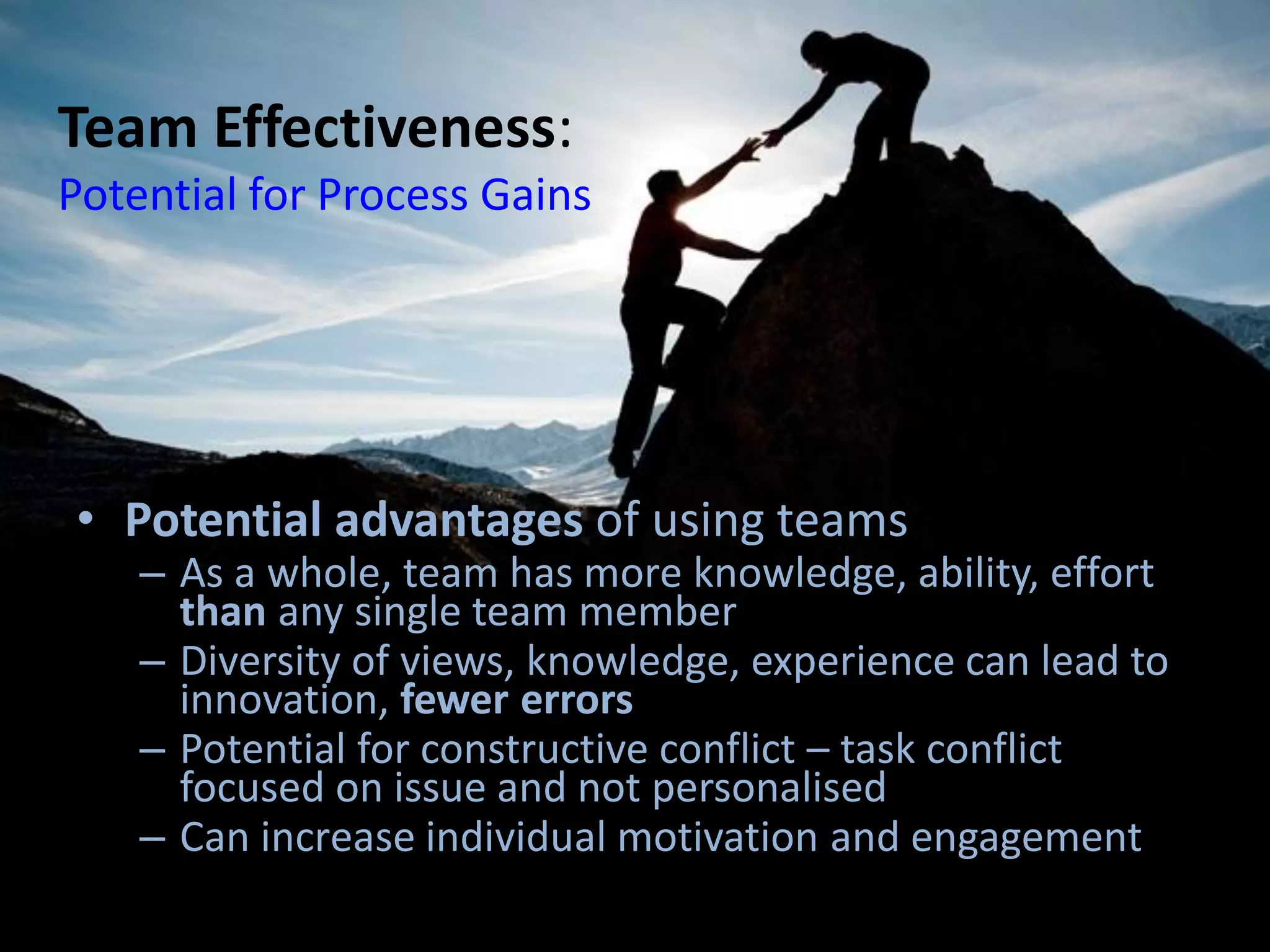 Team Effectiveness:
Potential for Process Gains

• Potential advantages of using teams
– As a whole, team has more knowledge, ability, effort than any single team member
– Diversity of views, knowledge, experience can lead to innovation, fewer errors
– Potential for constructive conflict – task conflict focused on issue and not personalised
– Can increase individual motivation and engagement